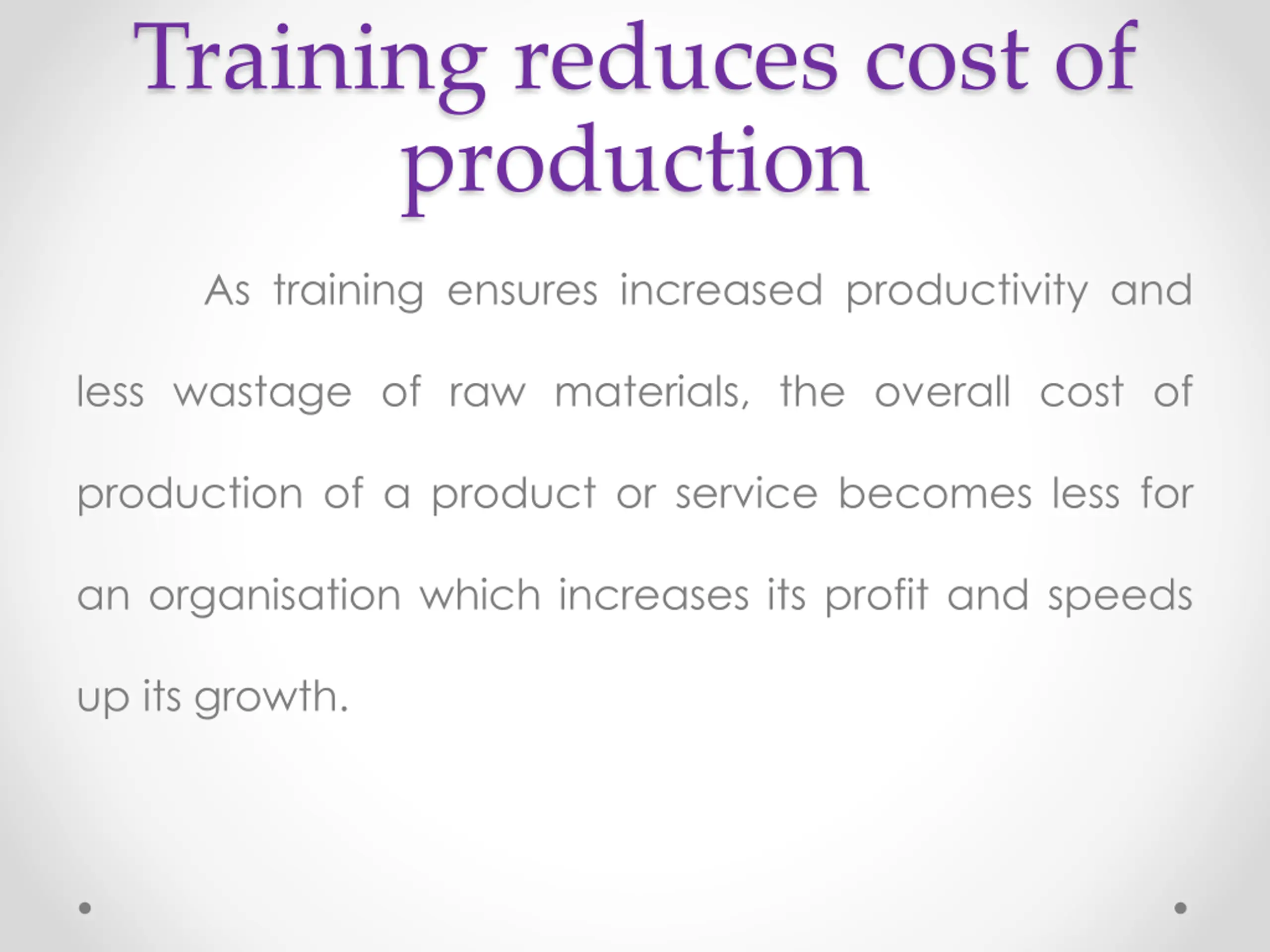 Training reduces cost of production

As training ensures increased productivity and less wastage of raw materials, the overall cost of production of a product or service becomes less for an organisation which increases its profit and speeds up its growth.